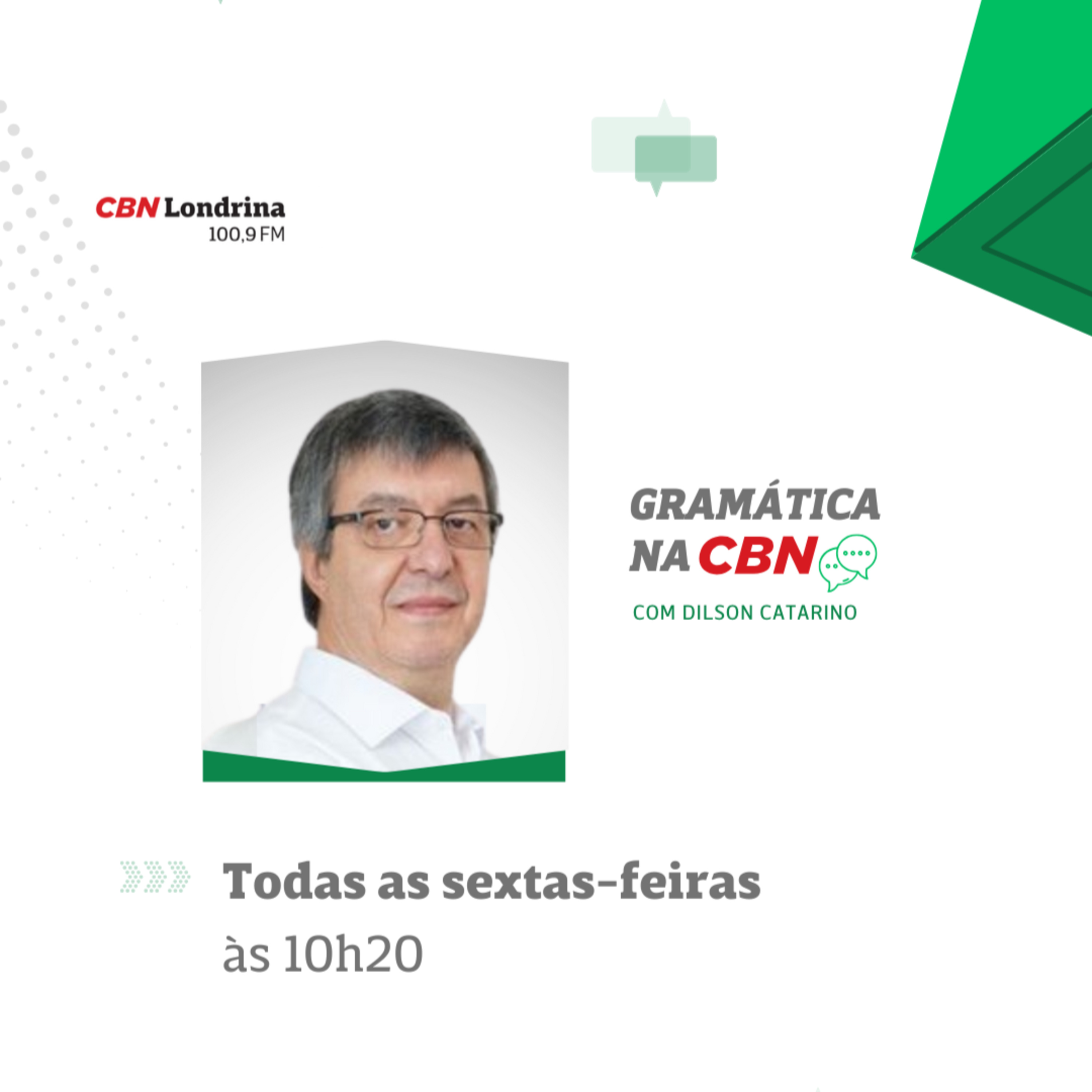 CBN Londrina
100,9 FM

GRAMÁTICA NA CBN
COM DILSON CATARINO

Todas as sextas-feiras
às 10h20